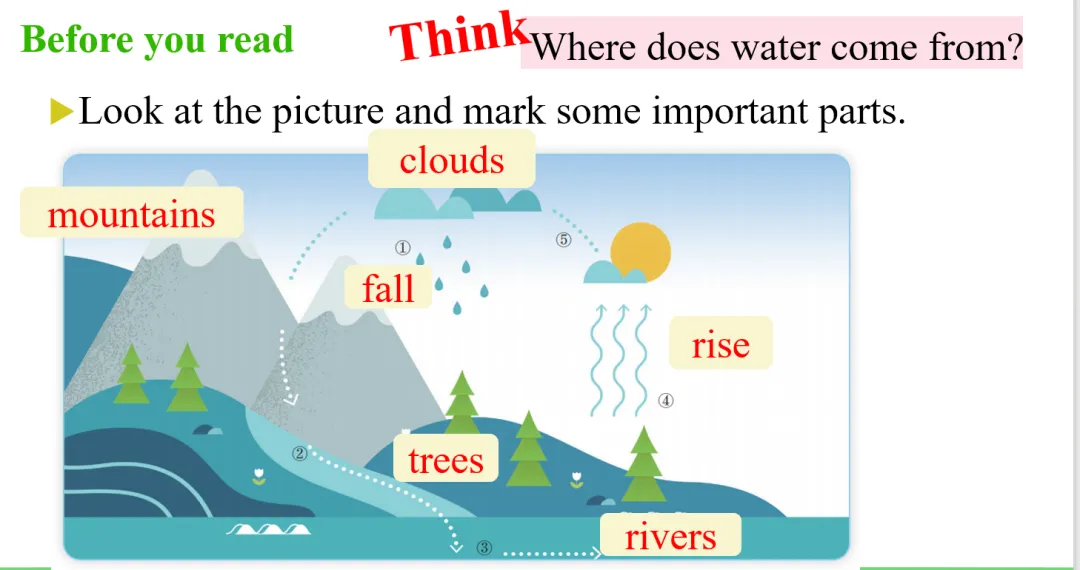 Before you read

Think Where does water come from?

▶Look at the picture and mark some important parts.

clouds

mountains

①

⑤

fall

rise

④

trees

②

③

rivers